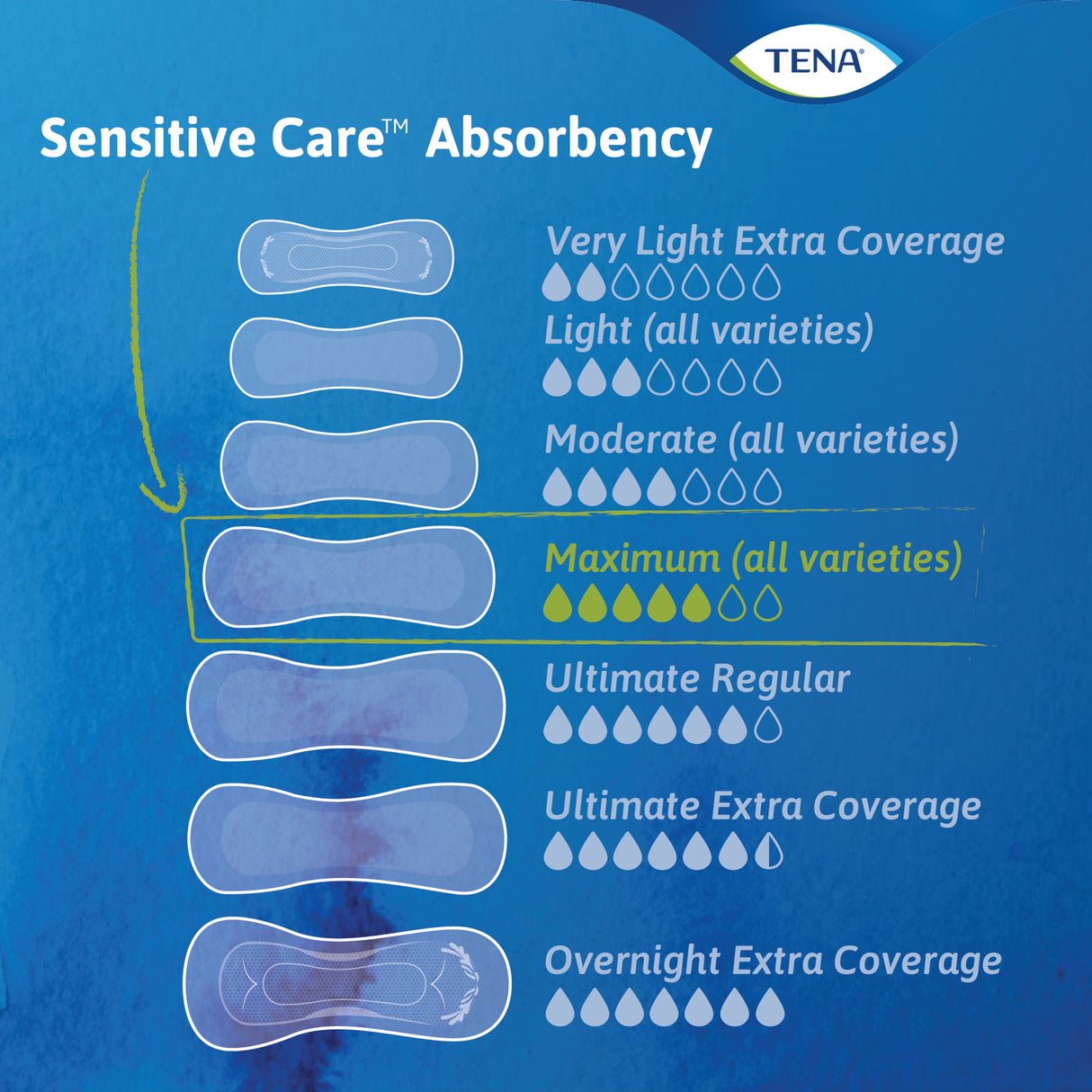 TENA®

Sensitive Care™ Absorbency

Very Light Extra Coverage

Light (all varieties)

Moderate (all varieties)

Maximum (all varieties)

Ultimate Regular

Ultimate Extra Coverage

Overnight Extra Coverage